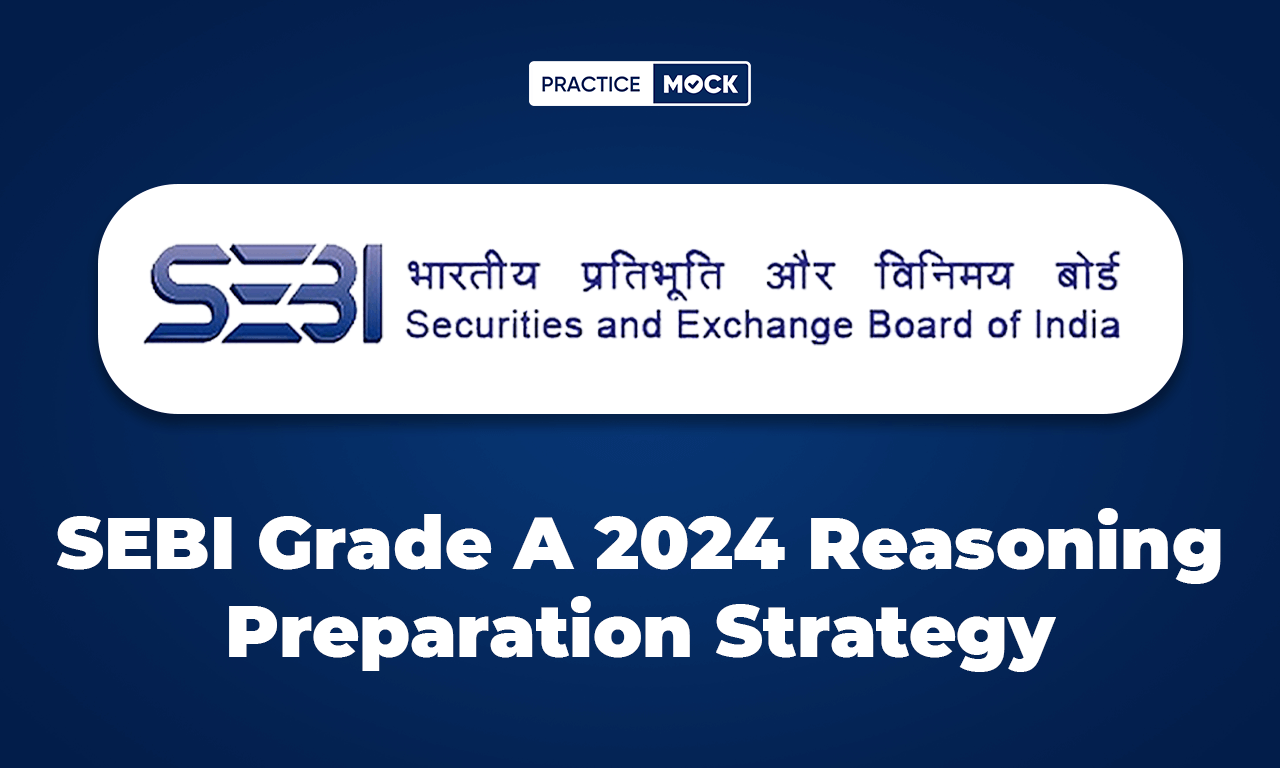 PRACTICE MOCK

SEBI भारतीय प्रतिभूति और विनिमय बोर्ड
Securities and Exchange Board of India

SEBI Grade A 2024 Reasoning Preparation Strategy